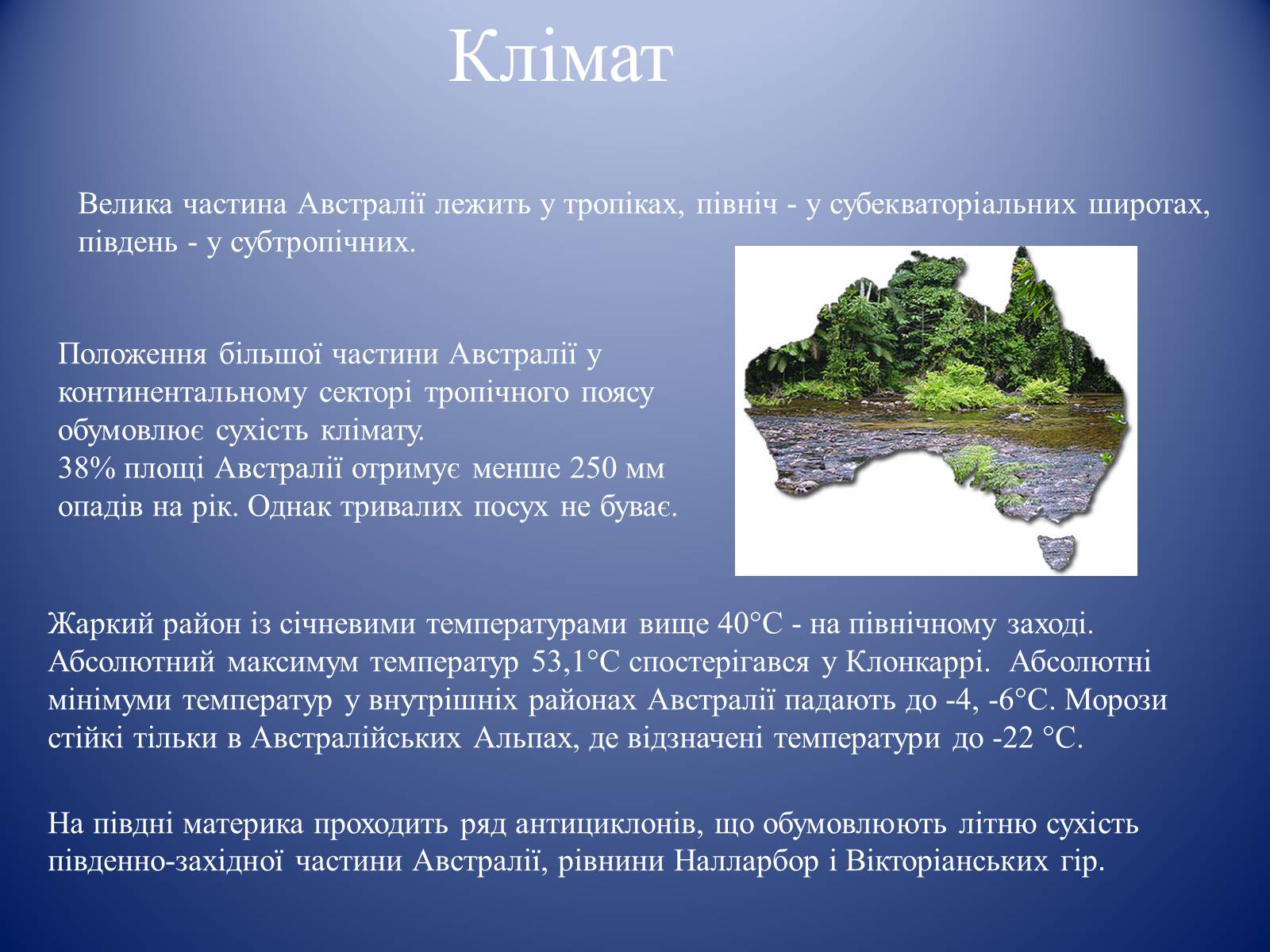 Клімат

Велика частина Австралії лежить у тропіках, північ - у субекваторіальних широтах, південь - у субтропічних.

Положення більшої частини Австралії у континентальному секторі тропічного поясу обумовлює сухість клімату.
38% площі Австралії отримує менше 250 мм опадів на рік. Однак тривалих посух не буває.

Жаркий район із січневими температурами вище 40°С - на північному заході. Абсолютний максимум температур 53,1°С спостерігався у Клонкаррі. Абсолютні мінімуми температур у внутрішніх районах Австралії падають до -4, -6°С. Морози стійкі тільки в Австралійських Альпах, де відзначені температури до -22 °С.

На півдні материка проходить ряд антициклонів, що обумовлюють літню сухість південно-західної частини Австралії, рівнини Налларбор і Вікторіанських гір.